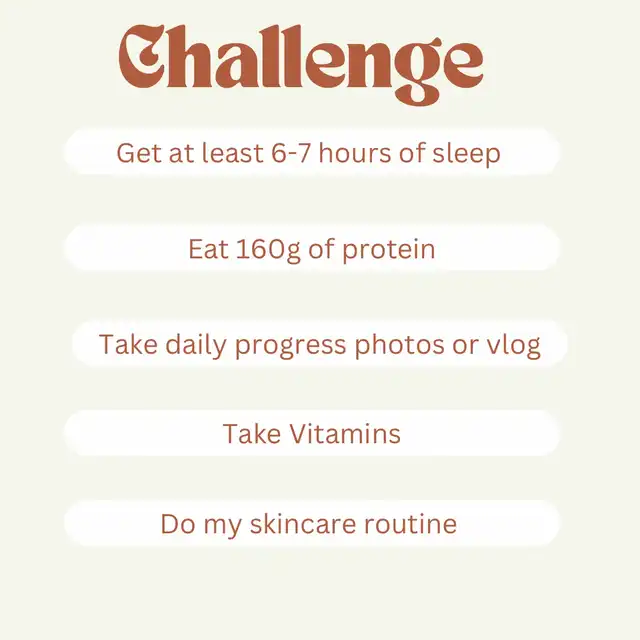 Challenge

Get at least 6-7 hours of sleep

Eat 160g of protein

Take daily progress photos or vlog

Take Vitamins

Do my skincare routine